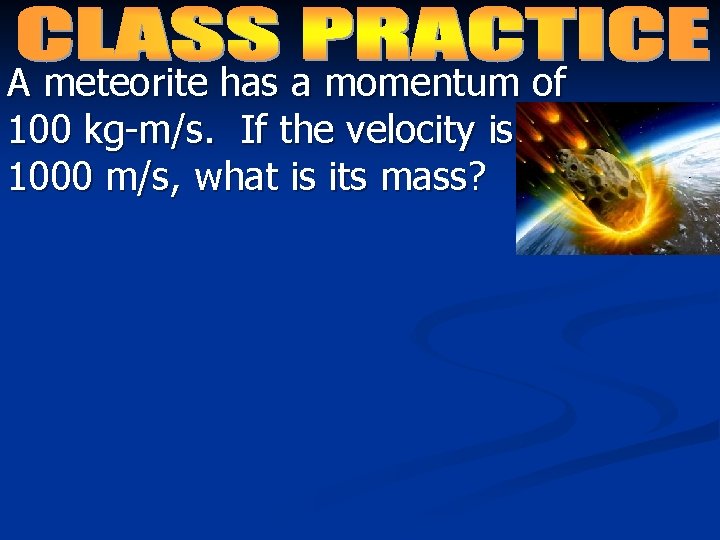 CLASS PRACTICE

A meteorite has a momentum of 100 kg-m/s. If the velocity is 1000 m/s, what is its mass?